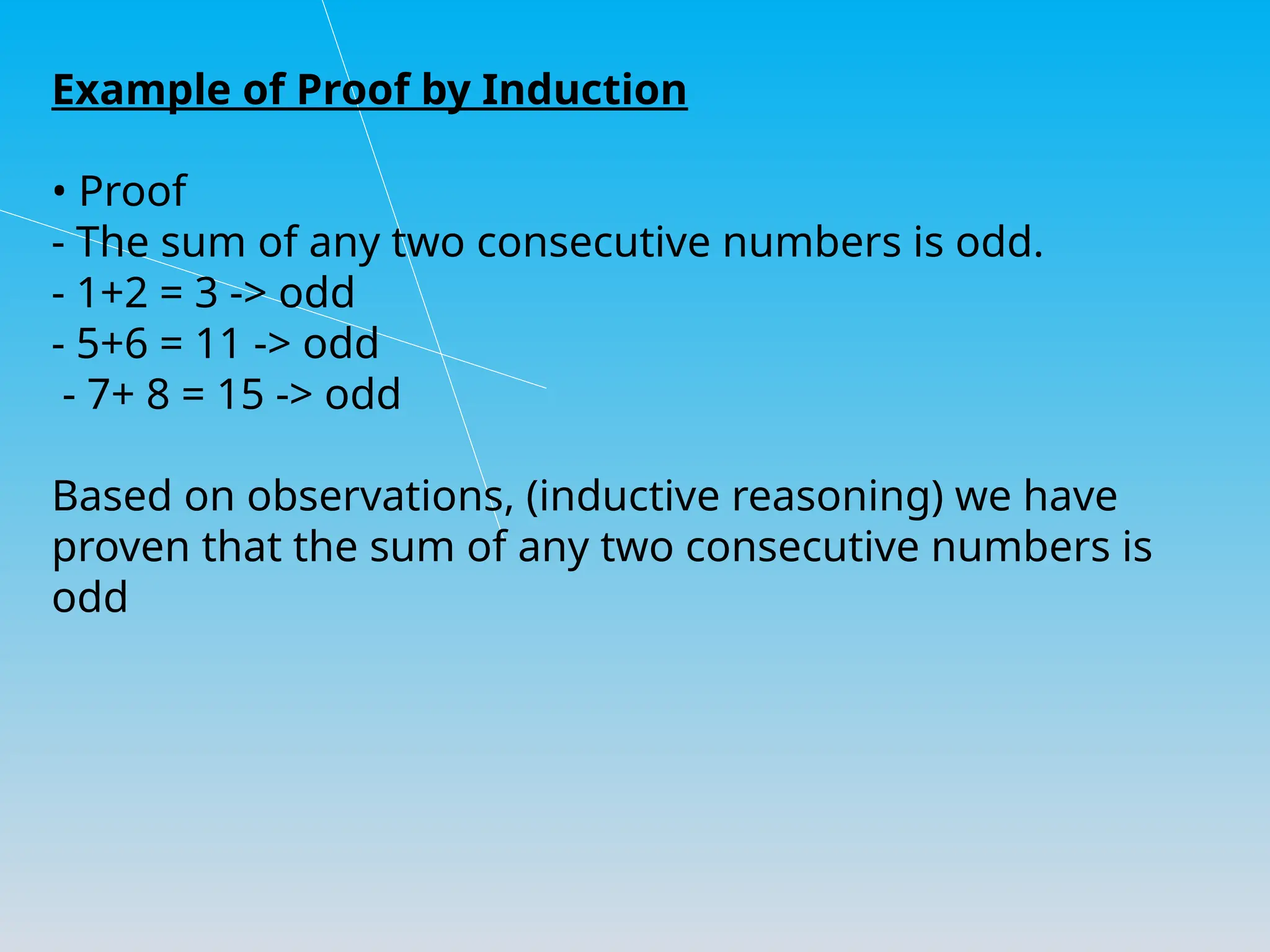 Example of Proof by Induction

• Proof
- The sum of any two consecutive numbers is odd.
- 1+2 = 3 -> odd
- 5+6 = 11 -> odd
- 7+ 8 = 15 -> odd

Based on observations, (inductive reasoning) we have proven that the sum of any two consecutive numbers is odd